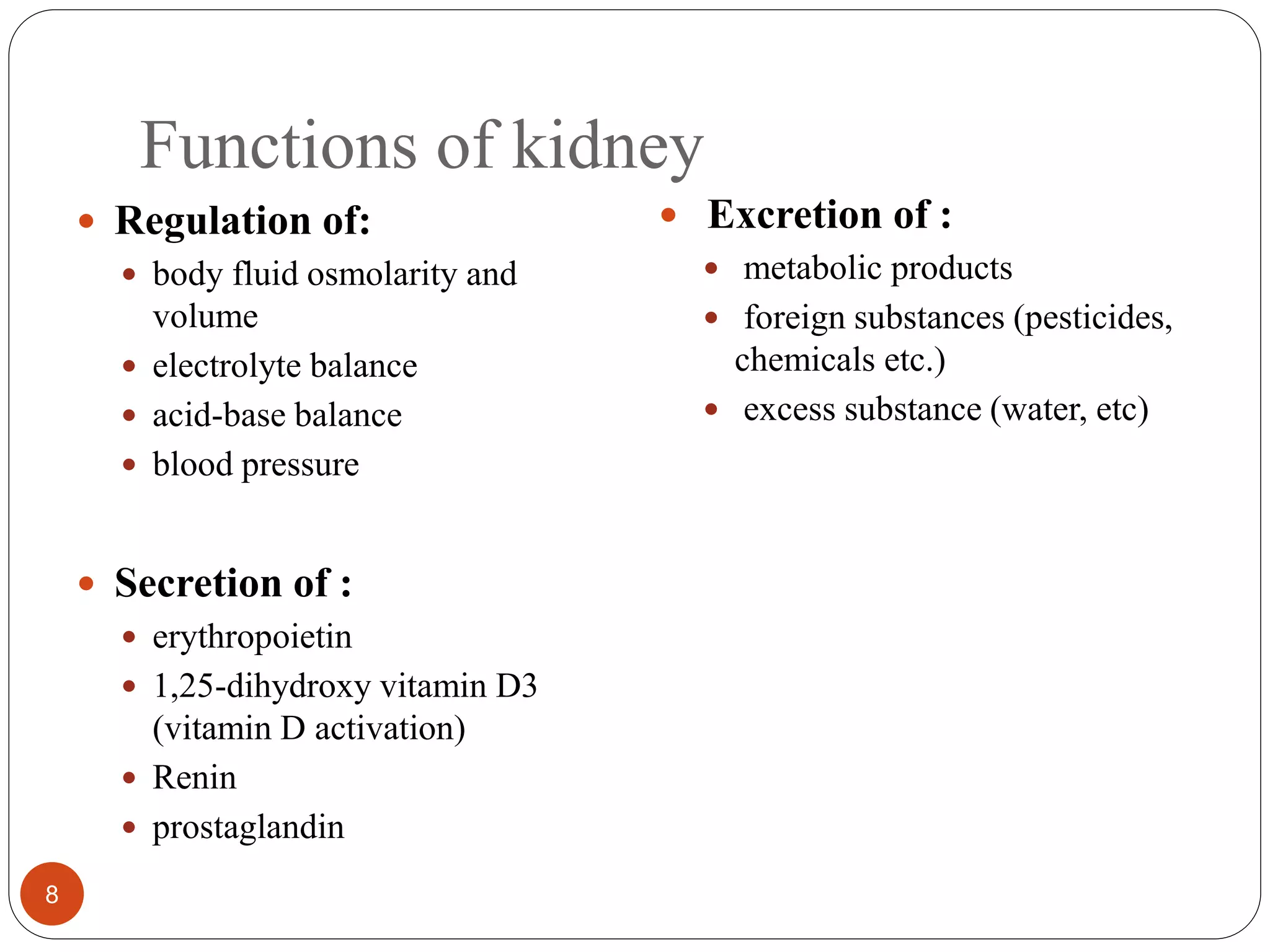 Functions of kidney

- Regulation of:
  - body fluid osmolarity and volume
  - electrolyte balance
  - acid-base balance
  - blood pressure

- Secretion of :
  - erythropoietin
  - 1,25-dihydroxy vitamin D3 (vitamin D activation)
  - Renin
  - prostaglandin

- Excretion of :
  - metabolic products
  - foreign substances (pesticides, chemicals etc.)
  - excess substance (water, etc)

8